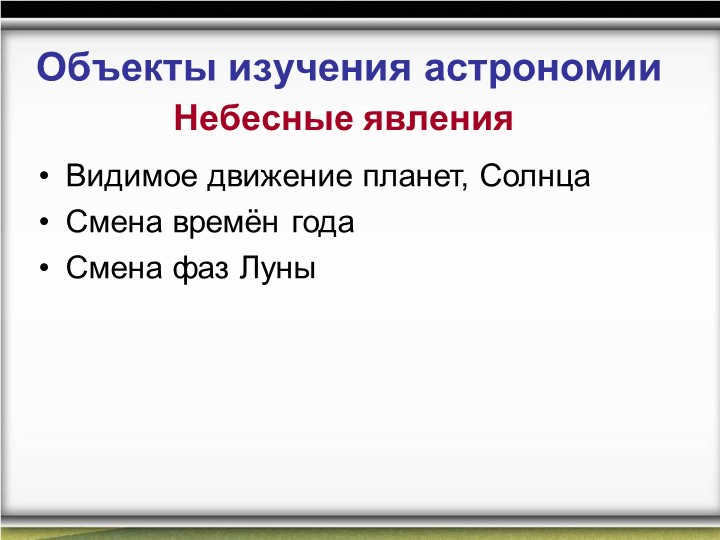 Объекты изучения астрономии

Небесные явления

• Видимое движение планет, Солнца
• Смена времён года
• Смена фаз Луны